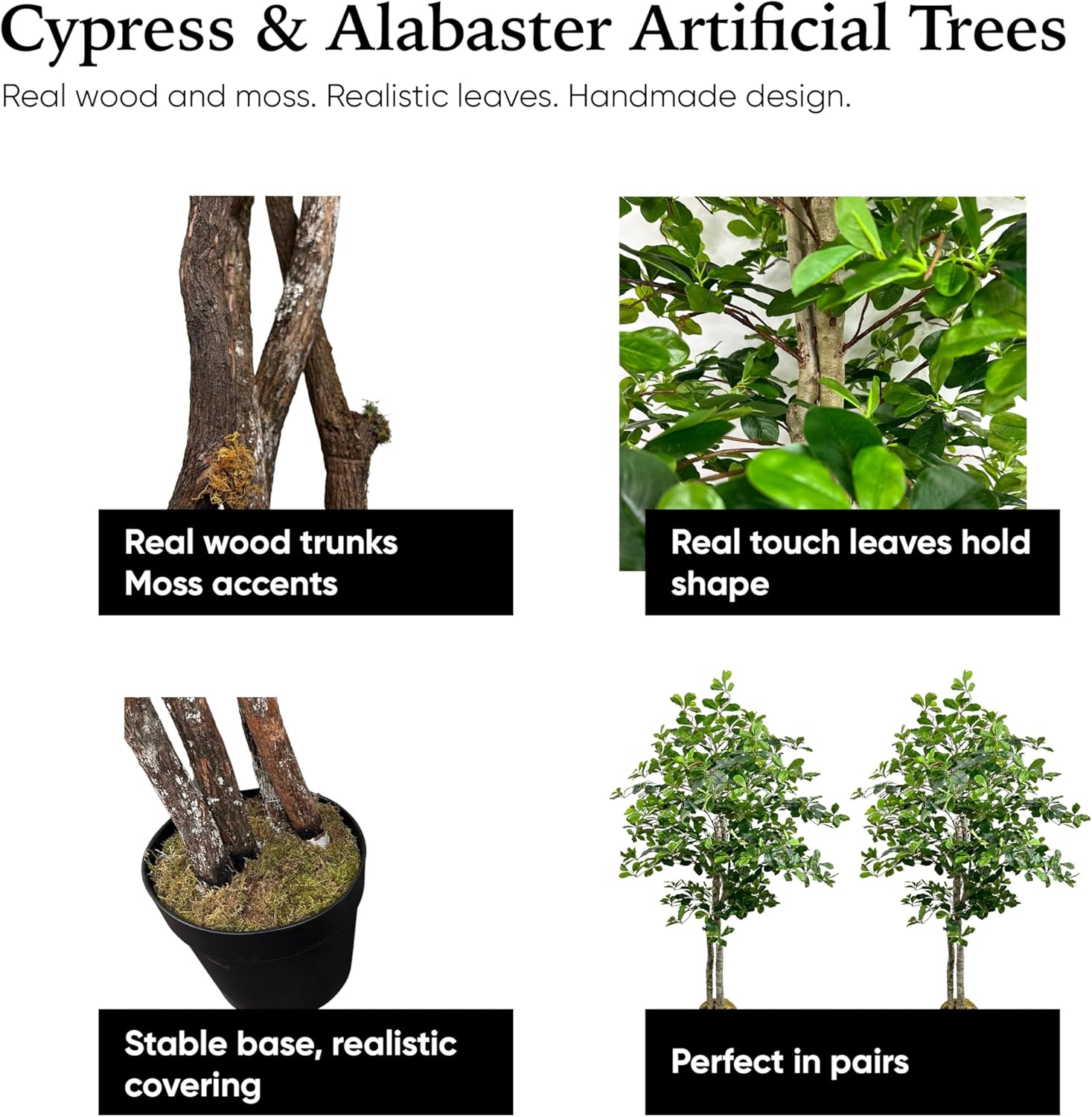 Cypress & Alabaster Artificial Trees

Real wood and moss. Realistic leaves. Handmade design.

Real wood trunks
Moss accents

Real touch leaves hold shape

Stable base, realistic covering

Perfect in pairs